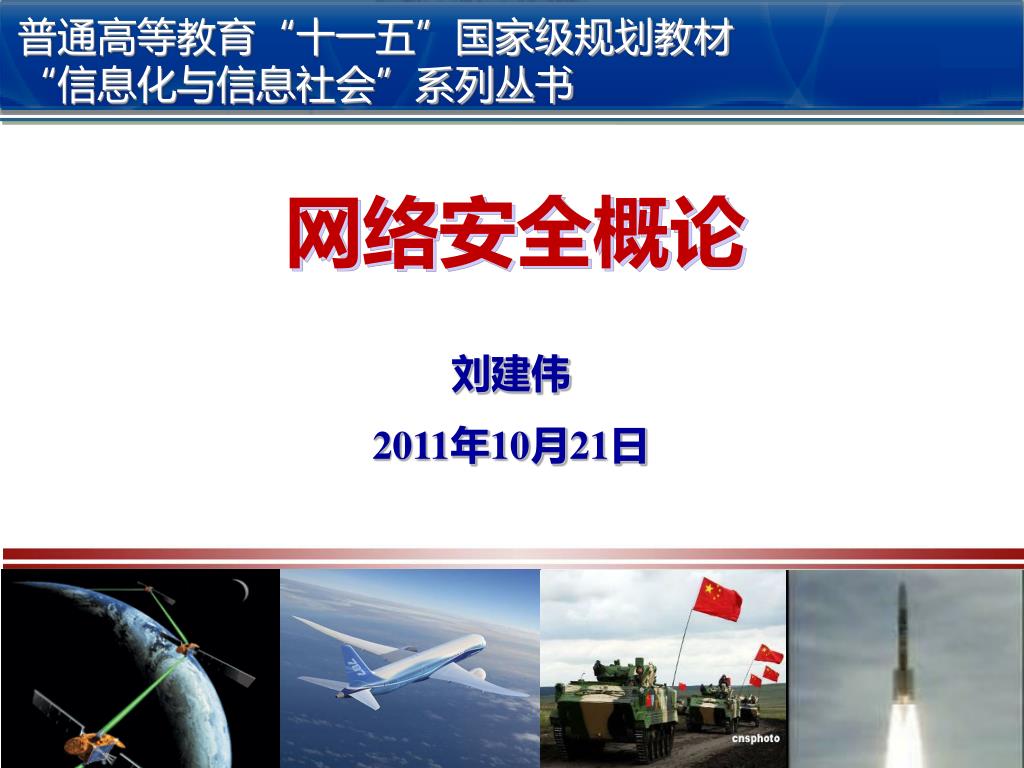 普通高等教育“十一五”国家级规划教材
“信息化与信息社会”系列丛书

网络安全概论

刘建伟

2011年10月21日

787

cnsphoto